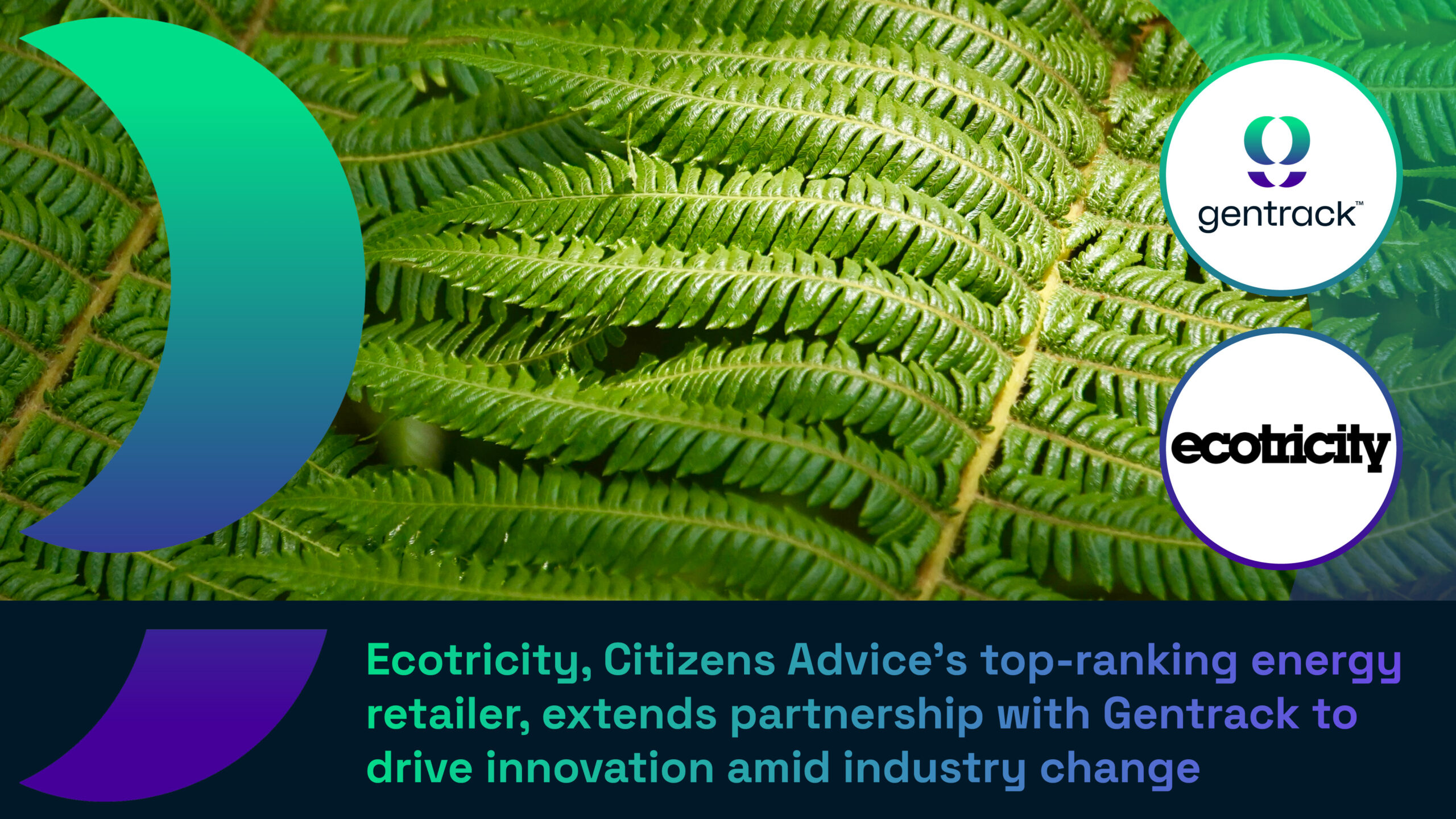 gentrack™

ecotricity

Ecotricity, Citizens Advice's top-ranking energy retailer, extends partnership with Gentrack to drive innovation amid industry change